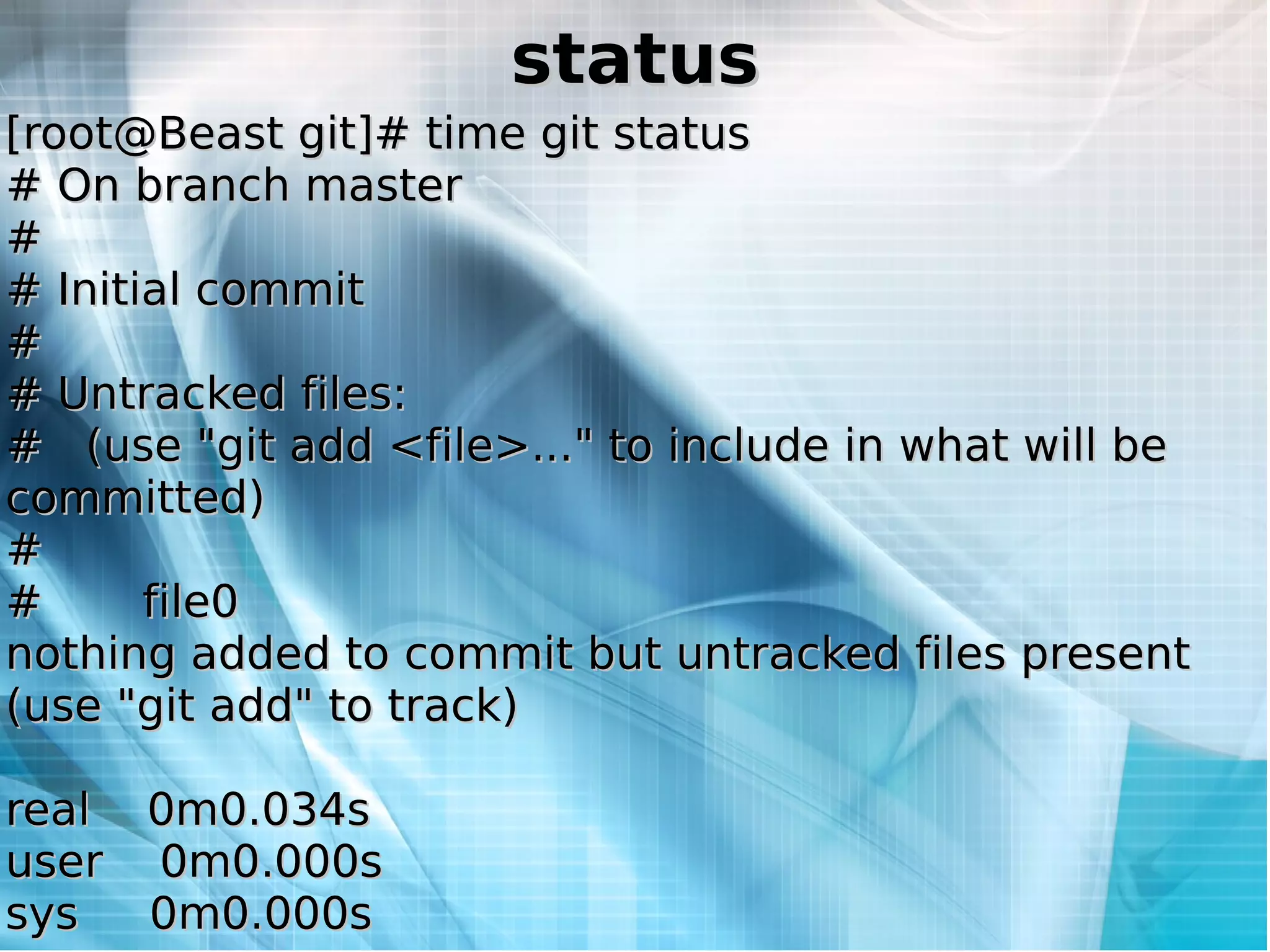 status

[root@Beast git]# time git status
# On branch master
#
# Initial commit
#
# Untracked files:
#   (use "git add <file>..." to include in what will be committed)
#
#       file0
nothing added to commit but untracked files present (use "git add" to track)

real    0m0.034s
user    0m0.000s
sys     0m0.000s